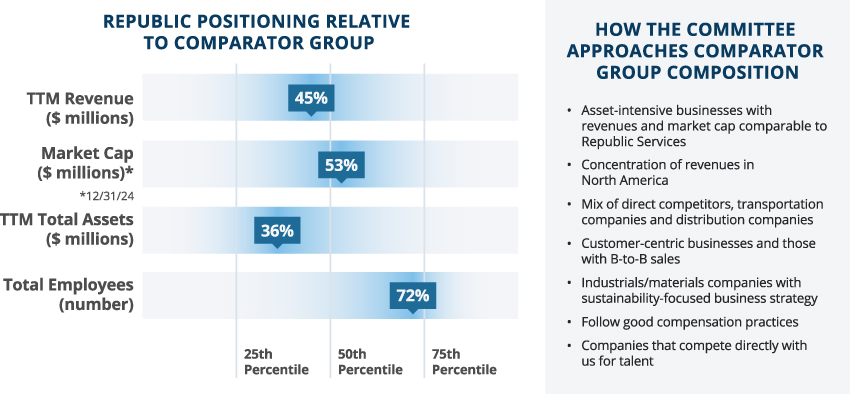 REPUBLIC POSITIONING RELATIVE TO COMPARATOR GROUP

TTM Revenue ($ millions)
45%

Market Cap ($ millions)*
53%

*12/31/24

TTM Total Assets ($ millions)
36%

Total Employees (number)
72%

25th Percentile
50th Percentile
75th Percentile

HOW THE COMMITTEE APPROACHES COMPARATOR GROUP COMPOSITION

• Asset-intensive businesses with revenues and market cap comparable to Republic Services
• Concentration of revenues in North America
• Mix of direct competitors, transportation companies and distribution companies
• Customer-centric businesses and those with B-to-B sales
• Industrials/materials companies with sustainability-focused business strategy
• Follow good compensation practices
• Companies that compete directly with us for talent